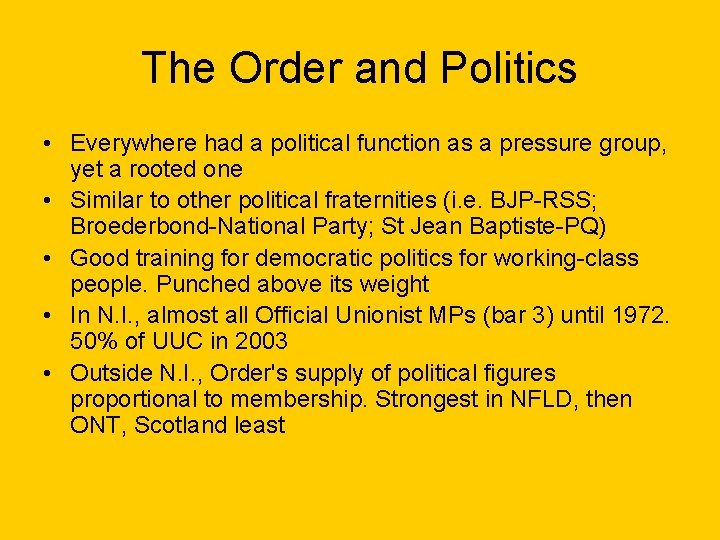 The Order and Politics

• Everywhere had a political function as a pressure group, yet a rooted one
• Similar to other political fraternities (i.e. BJP-RSS; Broederbond-National Party; St Jean Baptiste-PQ)
• Good training for democratic politics for working-class people. Punched above its weight
• In N.I., almost all Official Unionist MPs (bar 3) until 1972. 50% of UUC in 2003
• Outside N.I., Order's supply of political figures proportional to membership. Strongest in NFLD, then ONT, Scotland least